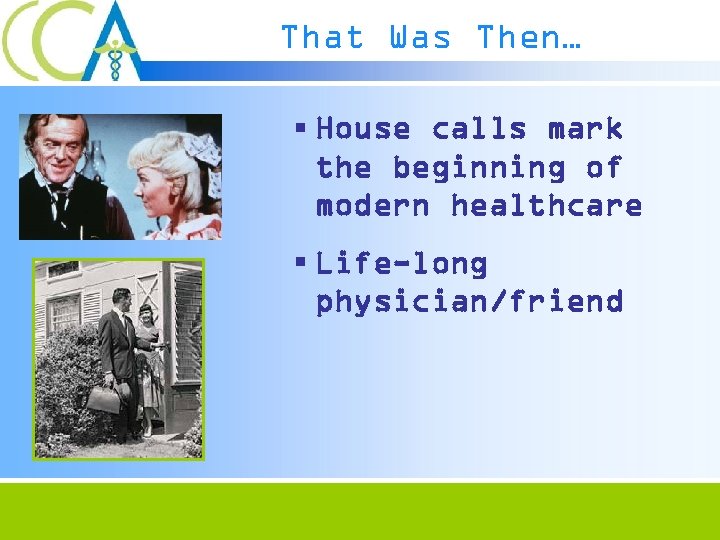 CCA

That Was Then…

▪ House calls mark the beginning of modern healthcare

▪ Life-long physician/friend